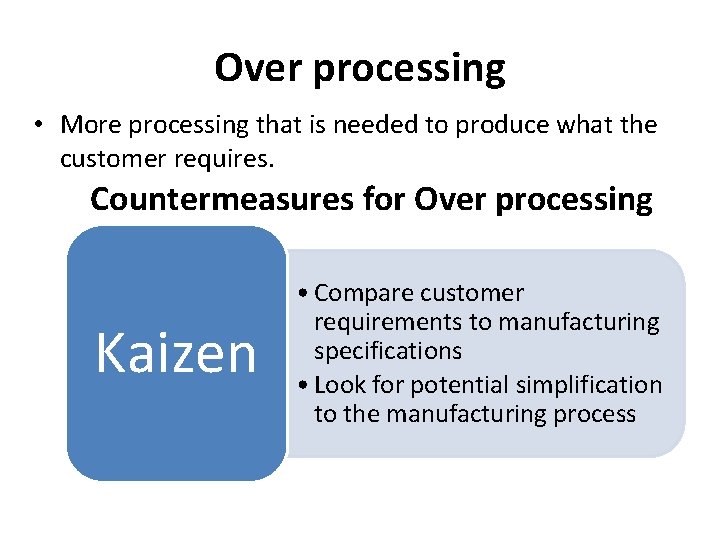 Over processing

• More processing that is needed to produce what the customer requires.

Countermeasures for Over processing

Kaizen

• Compare customer requirements to manufacturing specifications
• Look for potential simplification to the manufacturing process